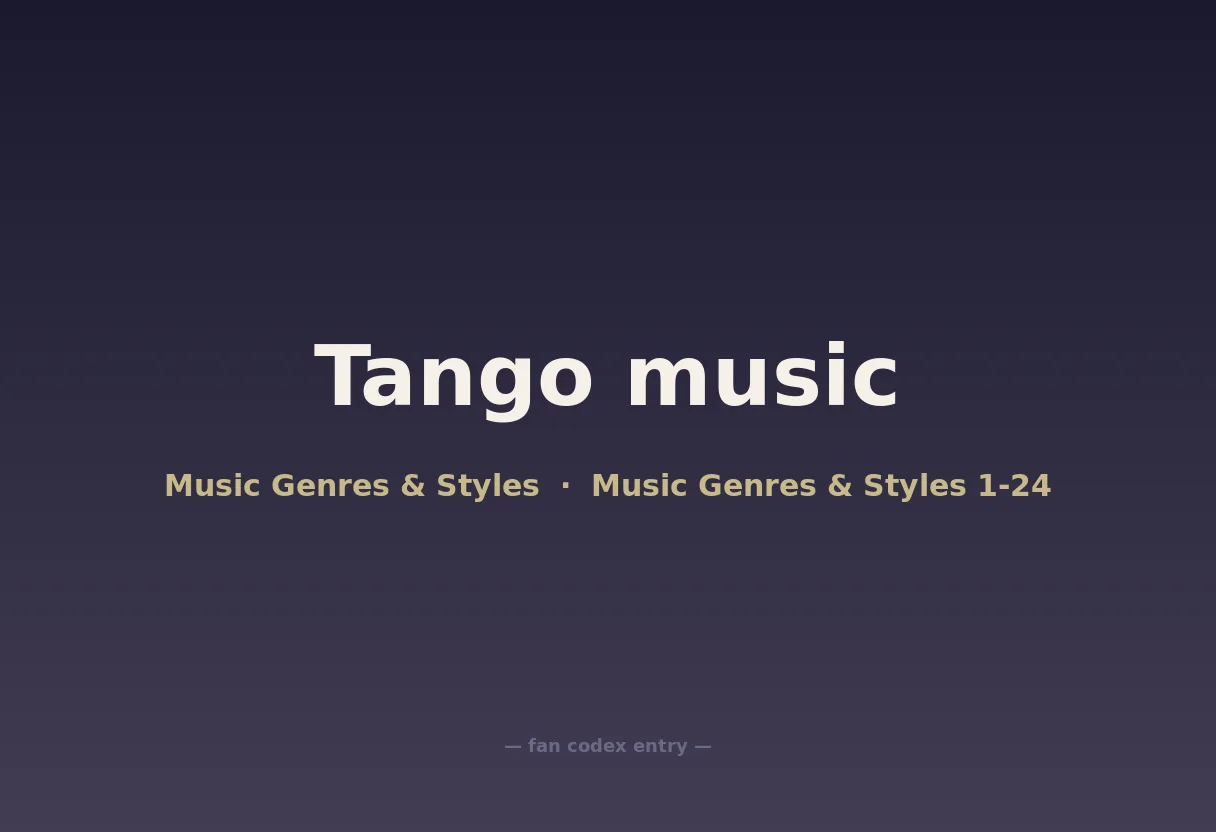 Tango music

Music Genres & Styles · Music Genres & Styles 1-24

— fan codex entry —